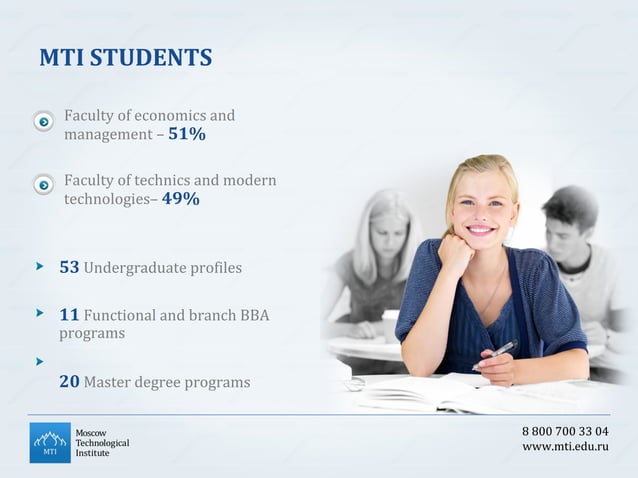 MTI STUDENTS

Faculty of economics and management – 51%

Faculty of technics and modern technologies– 49%

53 Undergraduate profiles

11 Functional and branch BBA programs

20 Master degree programs

MTI
Moscow Technological Institute

8 800 700 33 04
www.mti.edu.ru